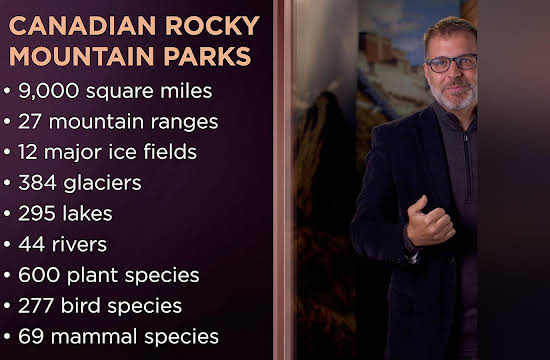 CANADIAN ROCKY MOUNTAIN PARKS

• 9,000 square miles
• 27 mountain ranges
• 12 major ice fields
• 384 glaciers
• 295 lakes
• 44 rivers
• 600 plant species
• 277 bird species
• 69 mammal species